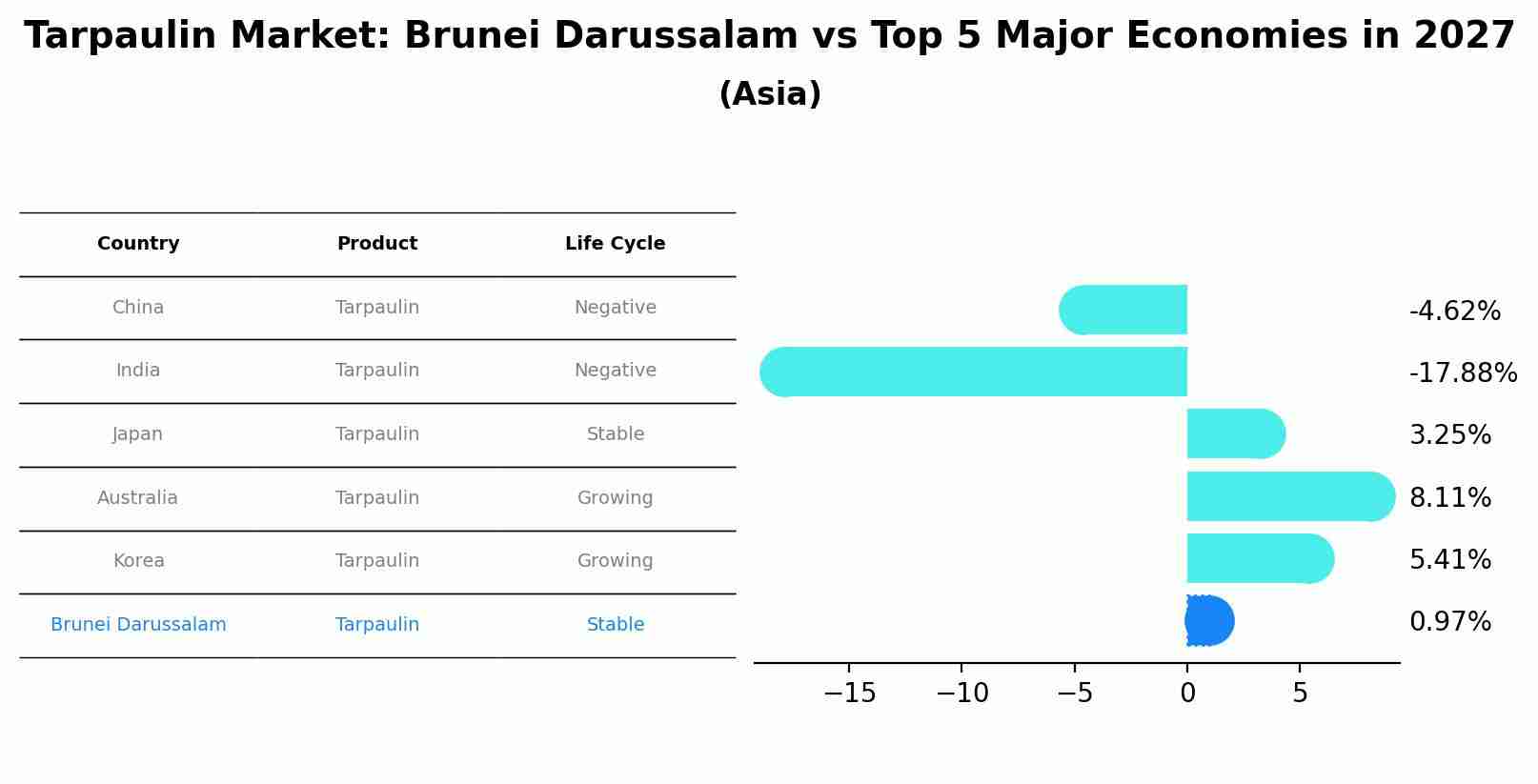 Tarpaulin Market: Brunei Darussalam vs Top 5 Major Economies in 2027
(Asia)

| Country | Product | Life Cycle |
|---|---|---|
| China | Tarpaulin | Negative |
| India | Tarpaulin | Negative |
| Japan | Tarpaulin | Stable |
| Australia | Tarpaulin | Growing |
| Korea | Tarpaulin | Growing |
| Brunei Darussalam | Tarpaulin | Stable |

-4.62%
-17.88%
3.25%
8.11%
5.41%
0.97%

−15 −10 −5 0 5